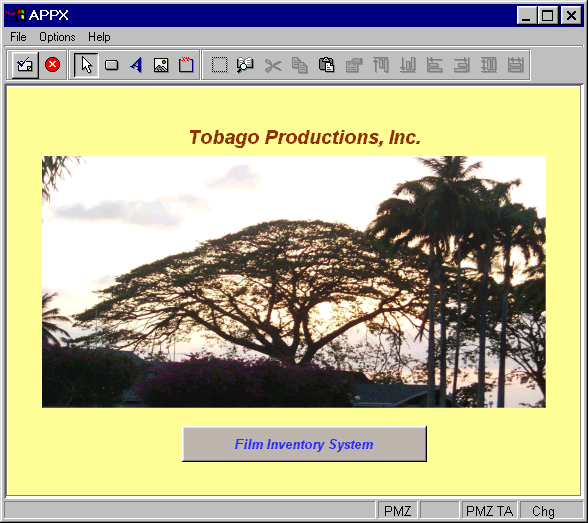 APPX

File Options Help

Tobago Productions, Inc.

Film Inventory System

PMZ PMZ TA Chg